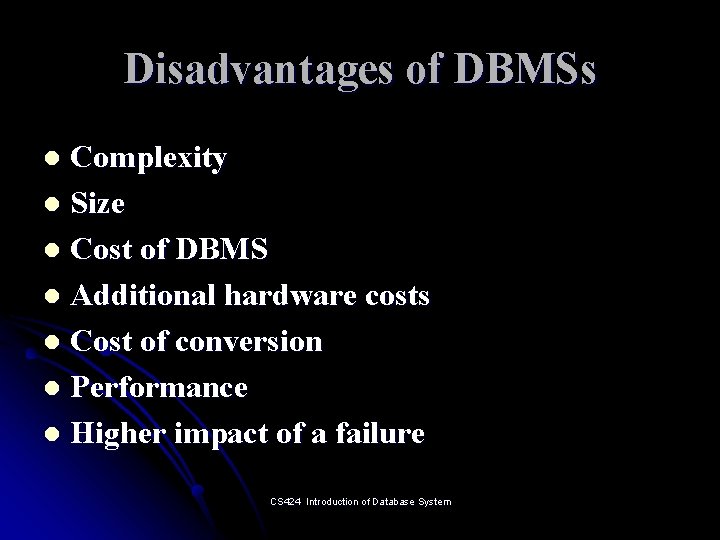 Disadvantages of DBMSs

- Complexity
- Size
- Cost of DBMS
- Additional hardware costs
- Cost of conversion
- Performance
- Higher impact of a failure

CS424 Introduction of Database System